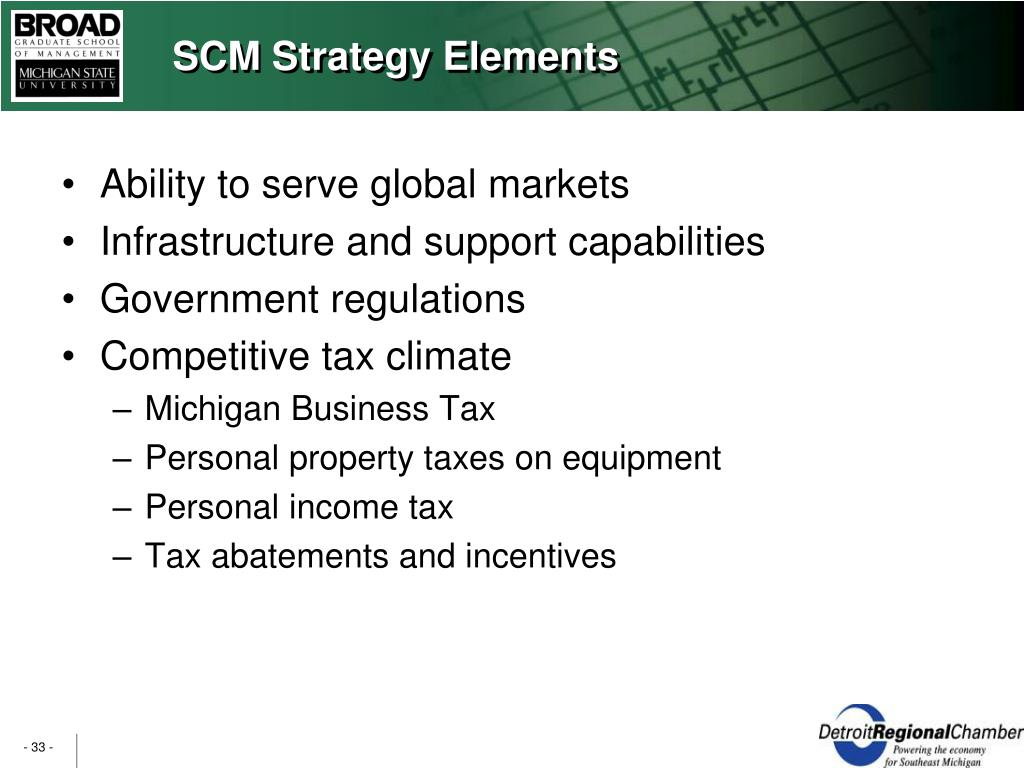 BROAD
GRADUATE SCHOOL
OF MANAGEMENT
MICHIGAN STATE
UNIVERSITY

SCM Strategy Elements

• Ability to serve global markets
• Infrastructure and support capabilities
• Government regulations
• Competitive tax climate
– Michigan Business Tax
– Personal property taxes on equipment
– Personal income tax
– Tax abatements and incentives

- 33 -

DetroitRegionalChamber
Powering the economy
for Southeast Michigan